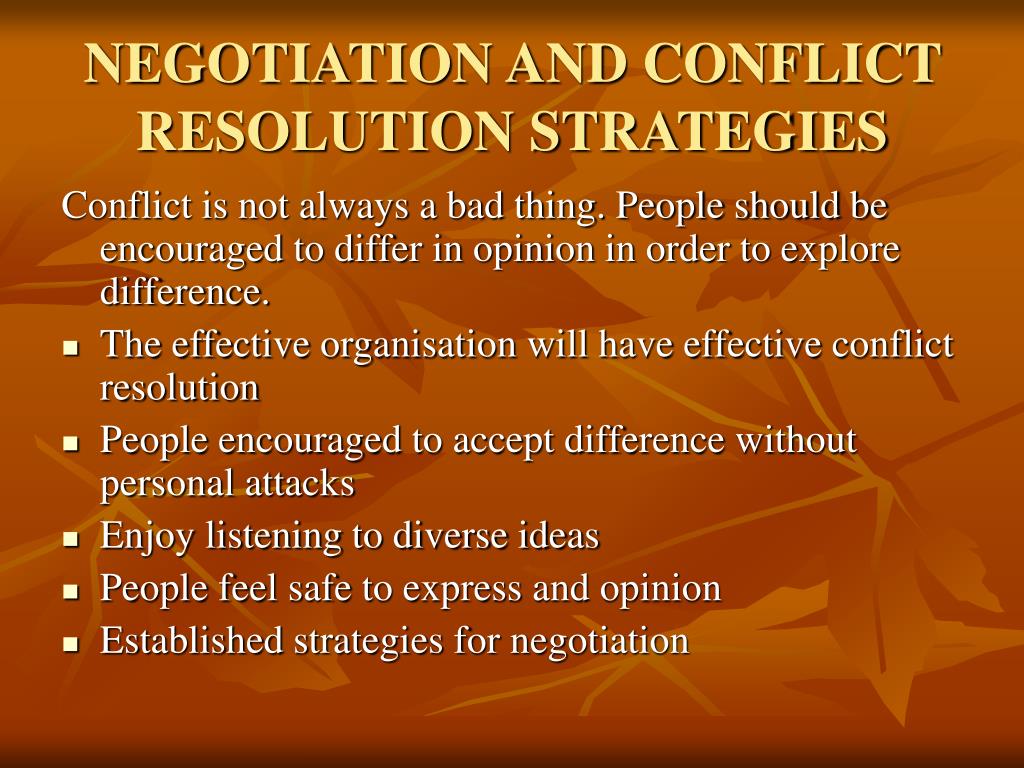 NEGOTIATION AND CONFLICT RESOLUTION STRATEGIES

Conflict is not always a bad thing. People should be encouraged to differ in opinion in order to explore difference.

- The effective organisation will have effective conflict resolution
- People encouraged to accept difference without personal attacks
- Enjoy listening to diverse ideas
- People feel safe to express and opinion
- Established strategies for negotiation